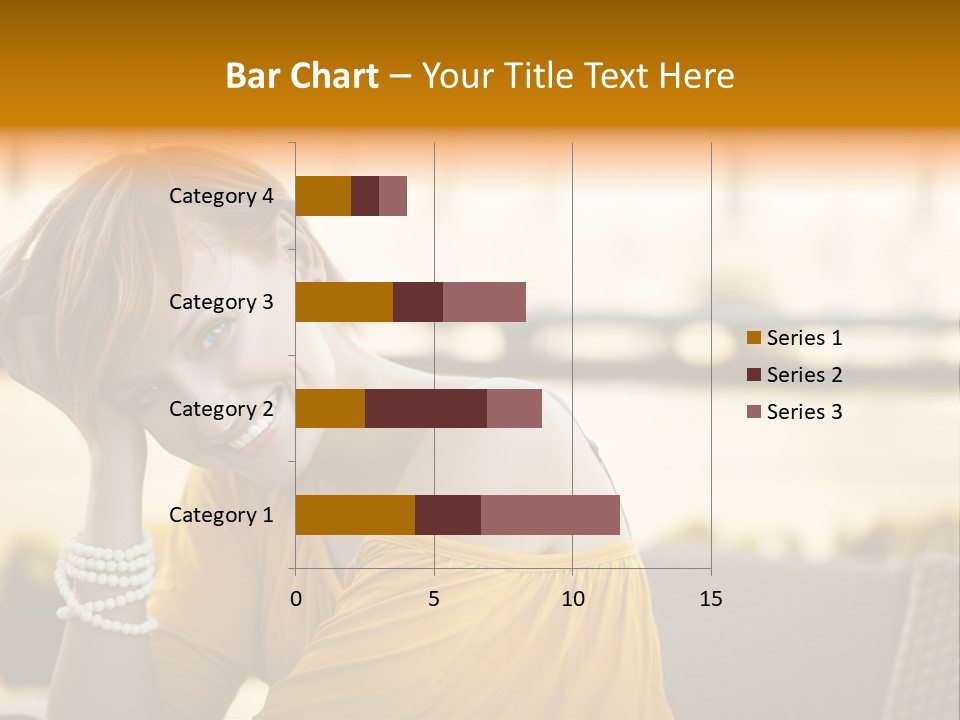 Bar Chart – Your Title Text Here

Category 4
Category 3
Category 2
Category 1

0
5
10
15

Series 1
Series 2
Series 3